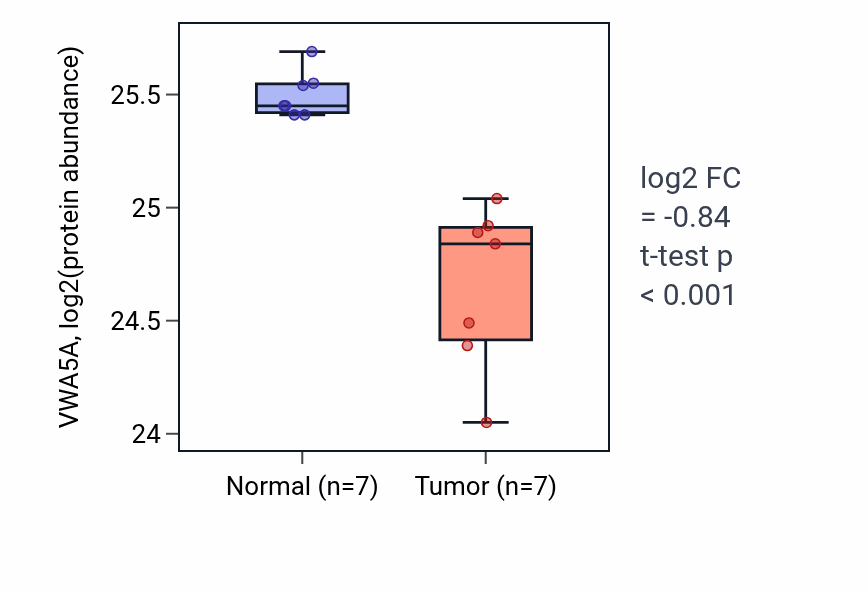 VWA5A, log2(protein abundance)

25.5
25
24.5
24

Normal (n=7)
Tumor (n=7)

log2 FC = -0.84
t-test p < 0.001